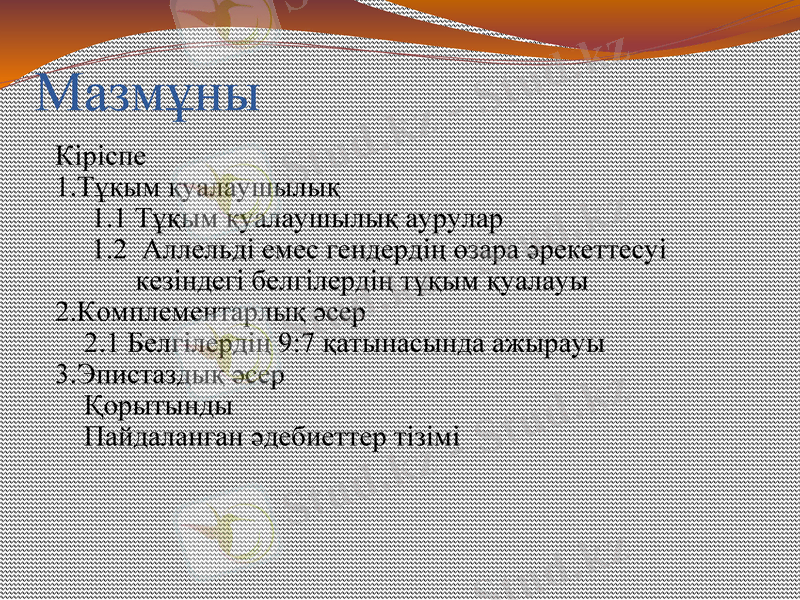 Мазмұны

Кіріспе
1.Тұқым қуалаушылық
1.1 Тұқым қуалаушылық аурулар
1.2 Аллельді емес гендердің өзара әрекеттесуі кезіндегі белгілердің тұқым қуалауы
2.Комплементарлық әсер
2.1 Белгілердің 9:7 қатынасында ажырауы
3.Эпистаздық әсер
Қорытынды
Пайдаланған әдебиеттер тізімі